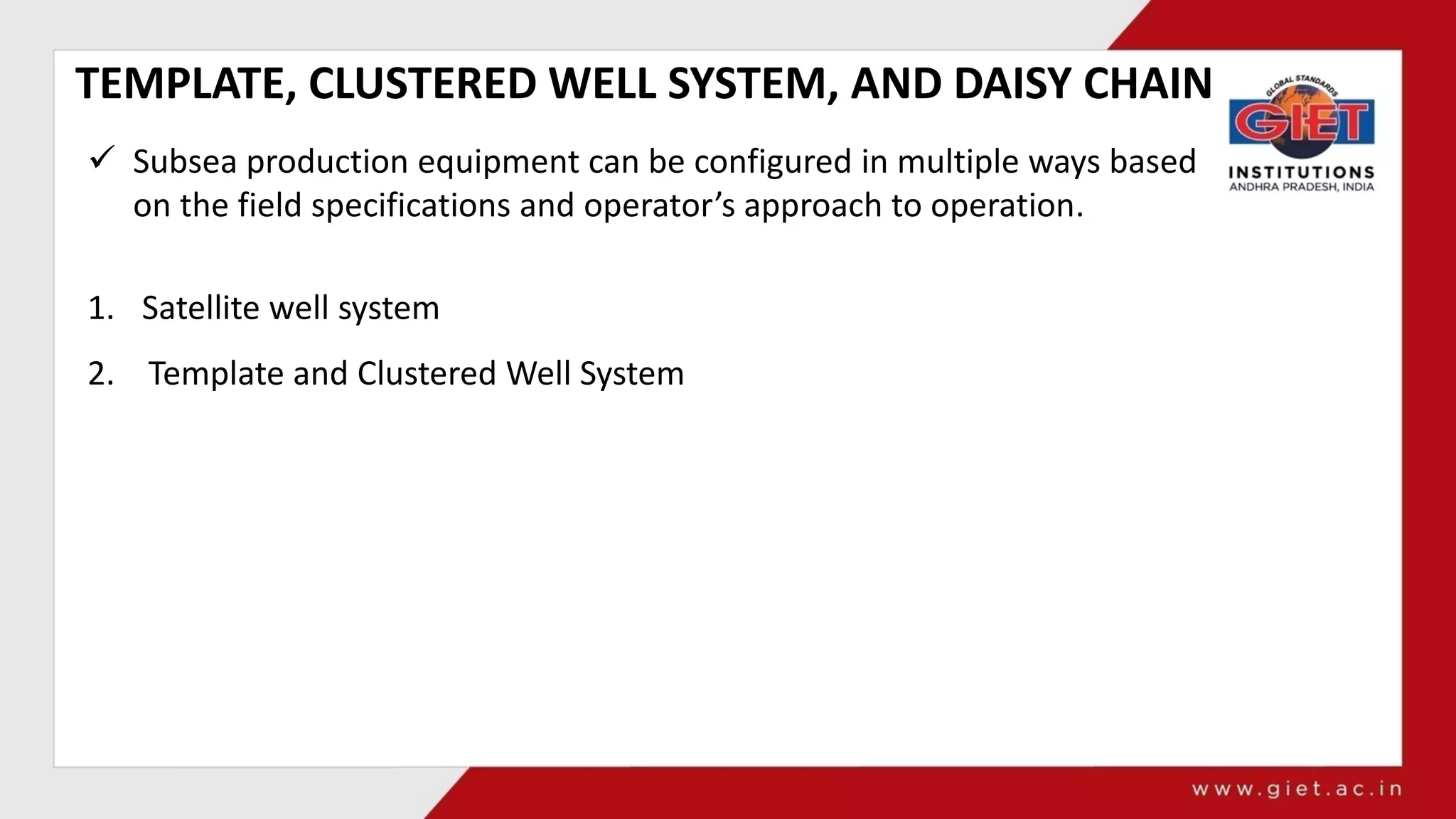 TEMPLATE, CLUSTERED WELL SYSTEM, AND DAISY CHAIN

GLOBAL STANDARDS
GIET
INSTITUTIONS
ANDHRA PRADESH, INDIA

✓ Subsea production equipment can be configured in multiple ways based on the field specifications and operator's approach to operation.

1. Satellite well system

2. Template and Clustered Well System

www.giet.ac.in